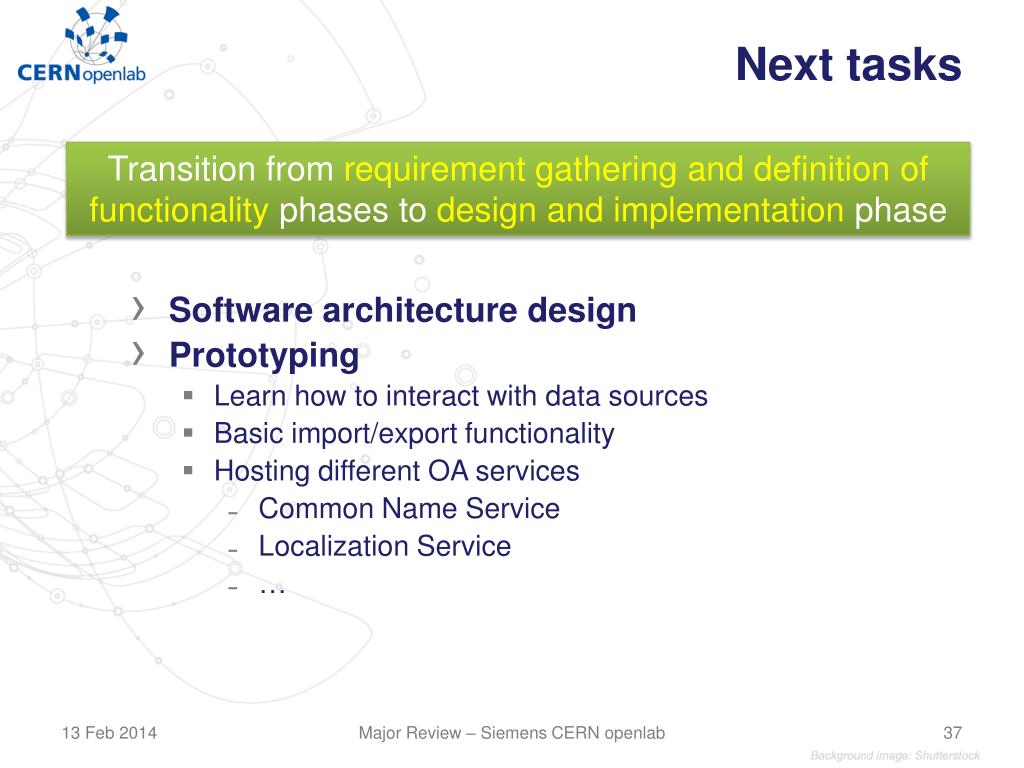 CERNopenlab

Next tasks

Transition from requirement gathering and definition of functionality phases to design and implementation phase

› Software architecture design
› Prototyping
▪ Learn how to interact with data sources
▪ Basic import/export functionality
▪ Hosting different OA services
– Common Name Service
– Localization Service
– …

13 Feb 2014 Major Review – Siemens CERN openlab 37

Background image: Shutterstock